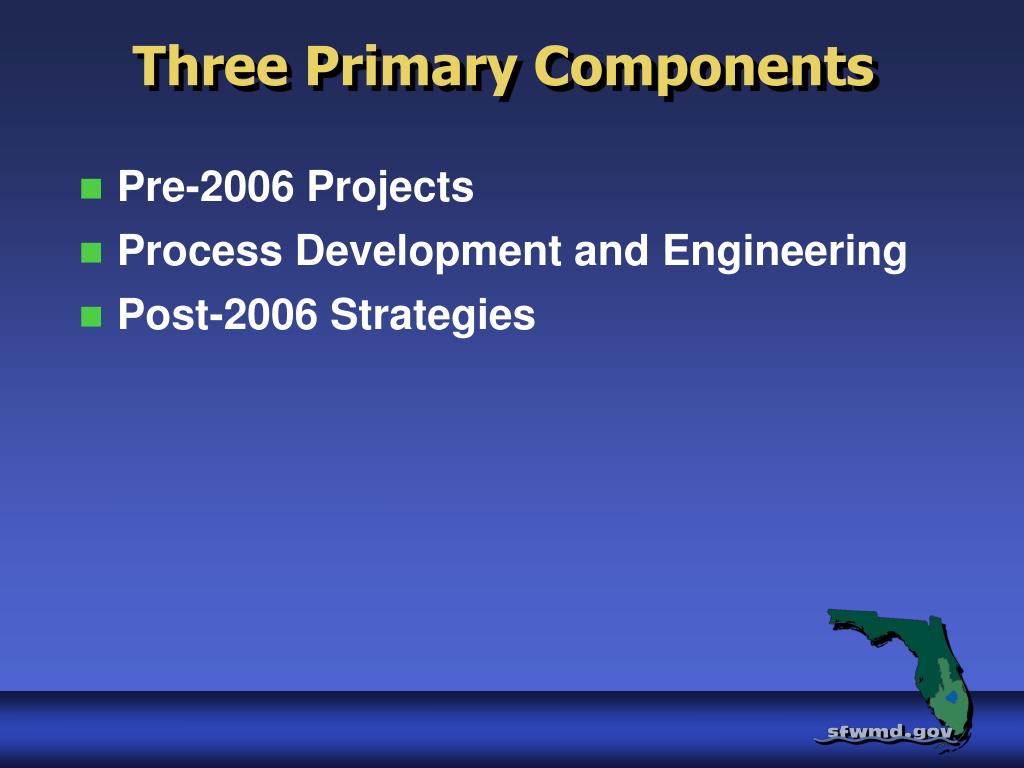 Three Primary Components

- Pre-2006 Projects
- Process Development and Engineering
- Post-2006 Strategies

sfwmd.gov